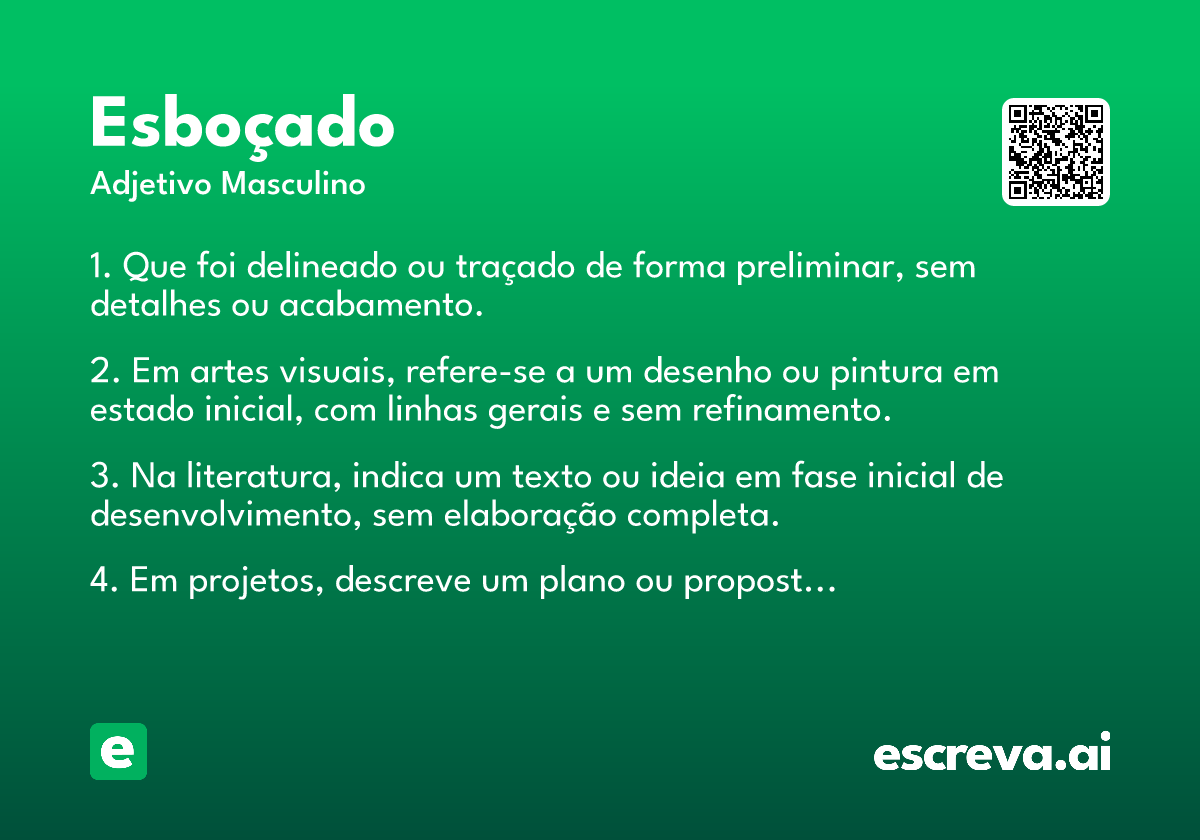 Esboçado
Adjetivo Masculino

1. Que foi delineado ou traçado de forma preliminar, sem detalhes ou acabamento.

2. Em artes visuais, refere-se a um desenho ou pintura em estado inicial, com linhas gerais e sem refinamento.

3. Na literatura, indica um texto ou ideia em fase inicial de desenvolvimento, sem elaboração completa.

4. Em projetos, descreve um plano ou propost...

e

escreva.ai